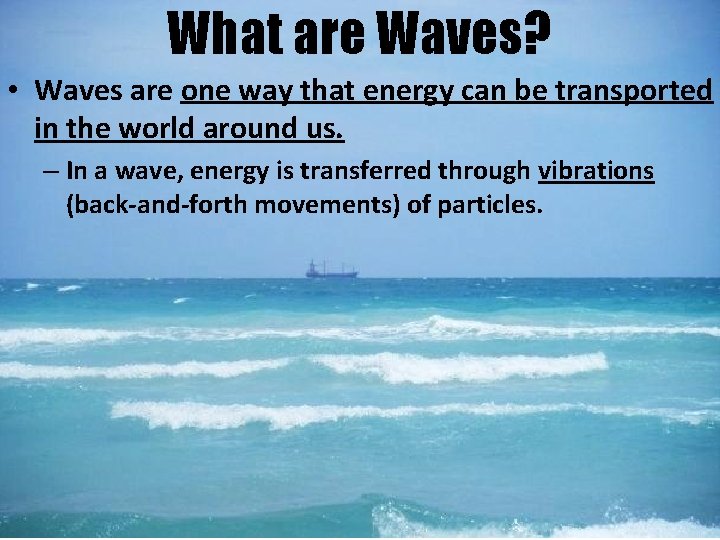 What are Waves?

• Waves are one way that energy can be transported in the world around us.

– In a wave, energy is transferred through vibrations (back-and-forth movements) of particles.